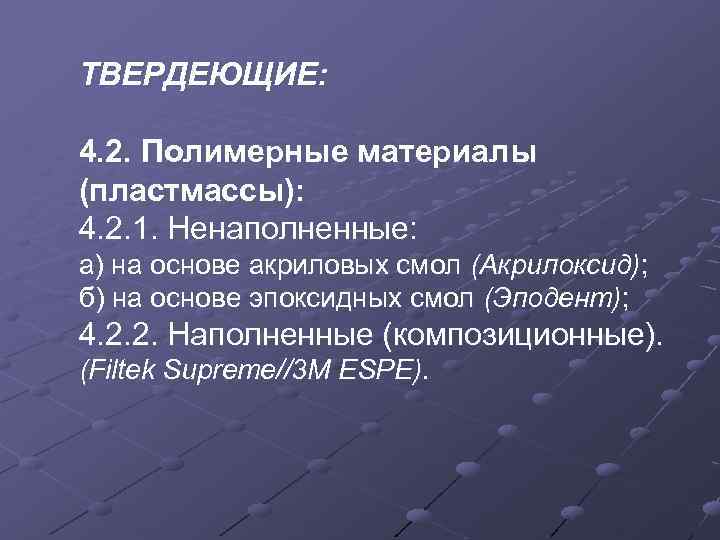 ТВЕРДЕЮЩИЕ:

4.2. Полимерные материалы (пластмассы):
4.2.1. Ненаполненные:
а) на основе акриловых смол (Акрилоксид);
б) на основе эпоксидных смол (Эподент);
4.2.2. Наполненные (композиционные). (Filtek Supreme//3M ESPE).